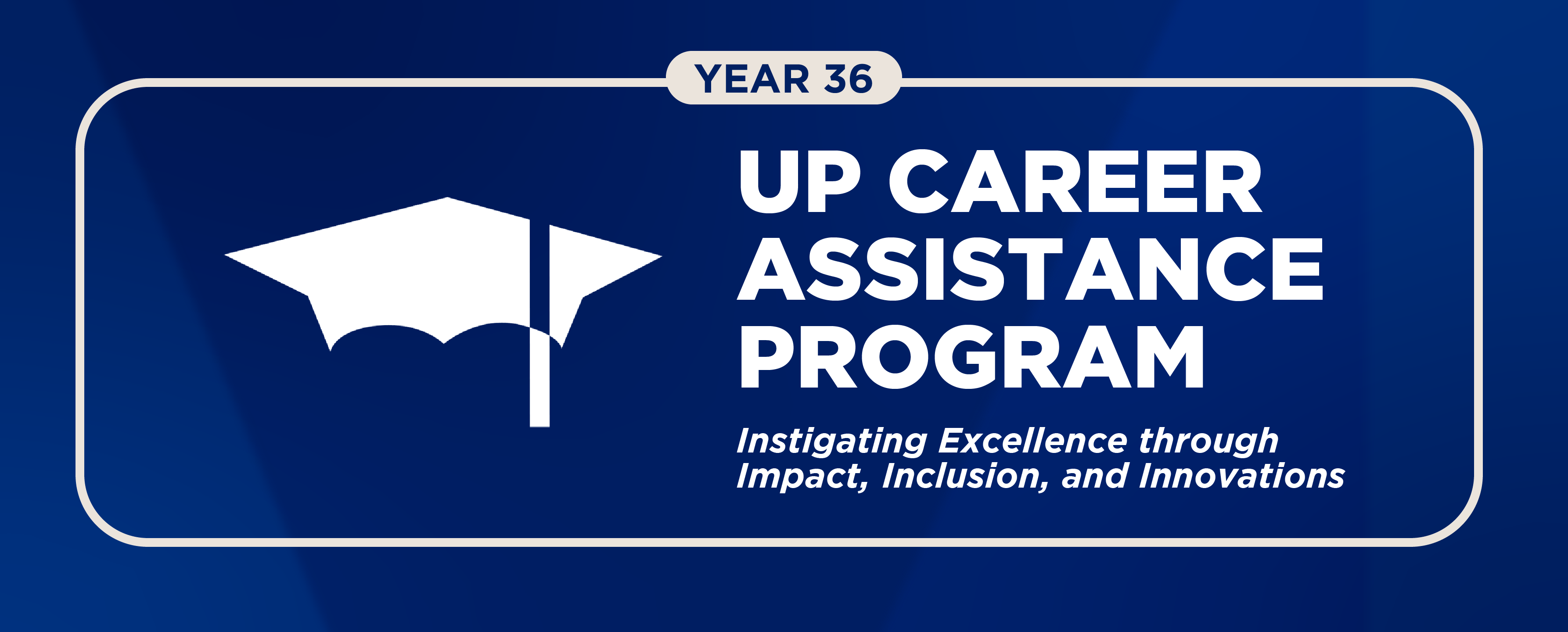 YEAR 36

UP CAREER ASSISTANCE PROGRAM

Instigating Excellence through Impact, Inclusion, and Innovations